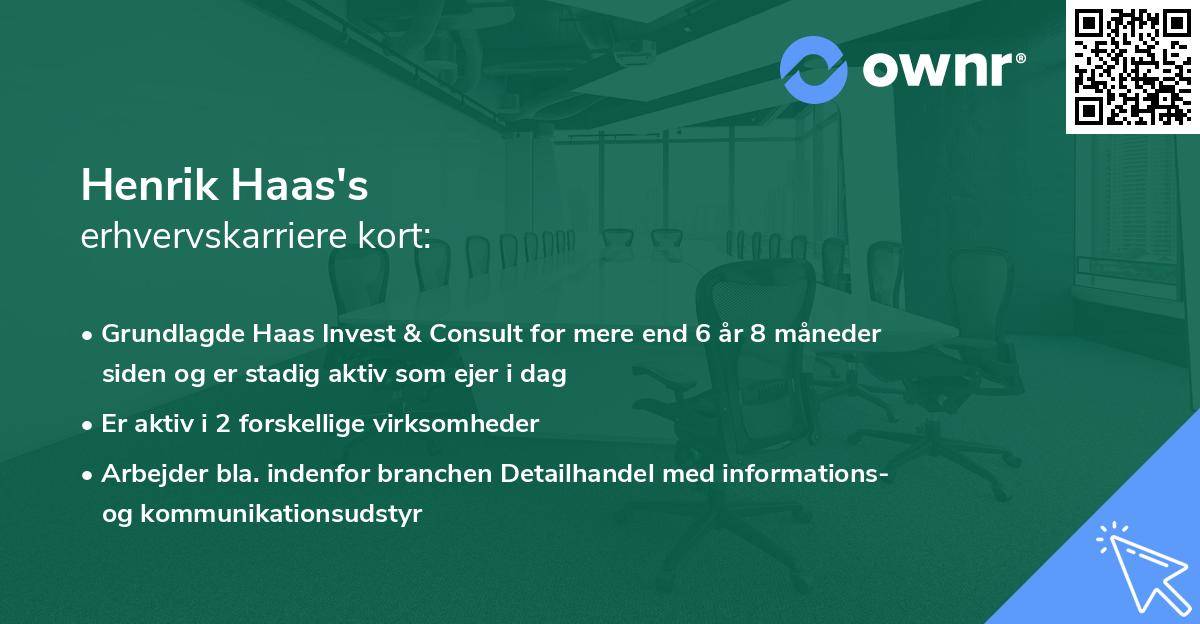 ownr®

Henrik Haas's
erhvervskarriere kort:

• Grundlagde Haas Invest & Consult for mere end 6 år 8 måneder siden og er stadig aktiv som ejer i dag

• Er aktiv i 2 forskellige virksomheder

• Arbejder bla. indenfor branchen Detailhandel med informations- og kommunikationsudstyr